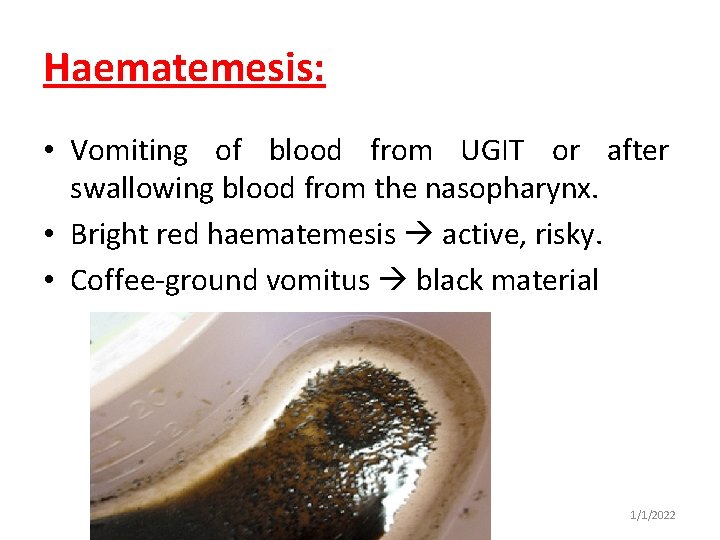 Haematemesis:

• Vomiting of blood from UGIT or after swallowing blood from the nasopharynx.
• Bright red haematemesis → active, risky.
• Coffee-ground vomitus → black material

1/1/2022